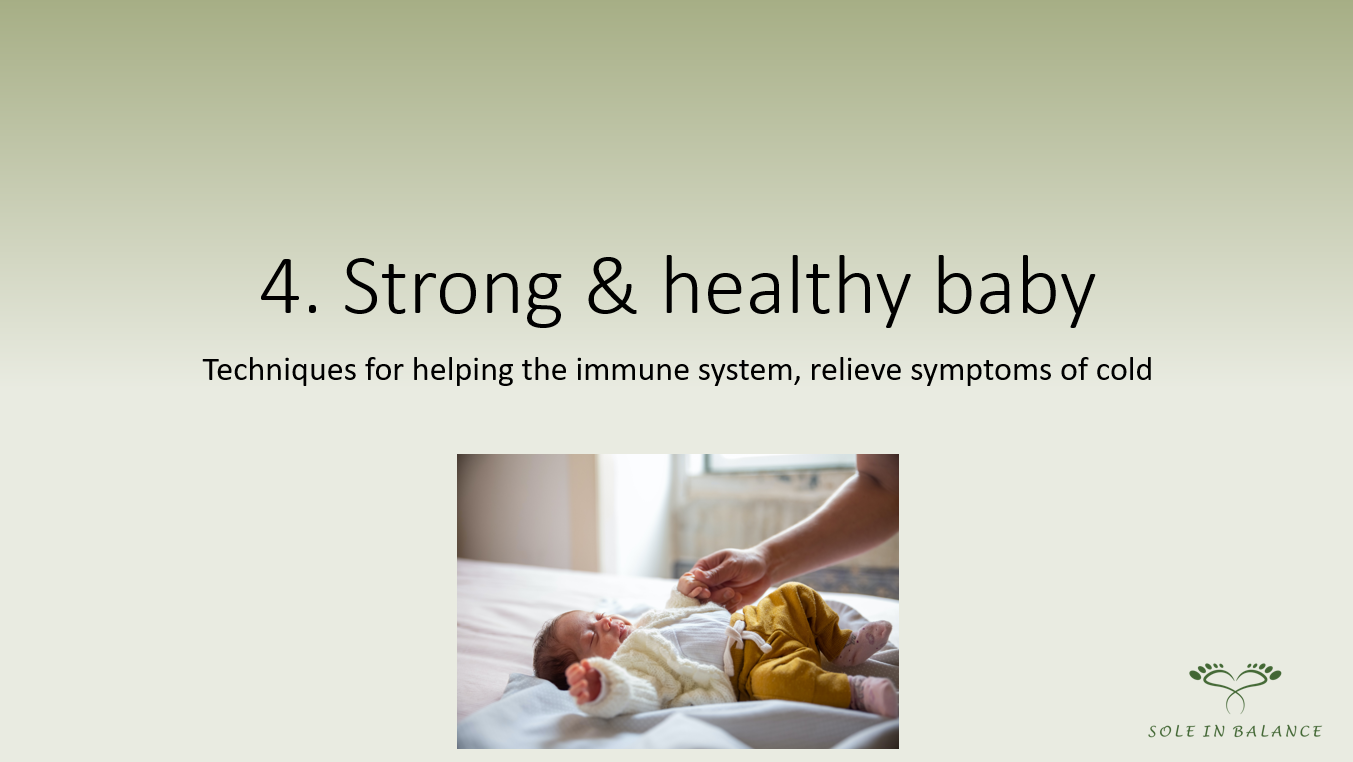 4. Strong & healthy baby

Techniques for helping the immune system, relieve symptoms of cold

SOLE IN BALANCE